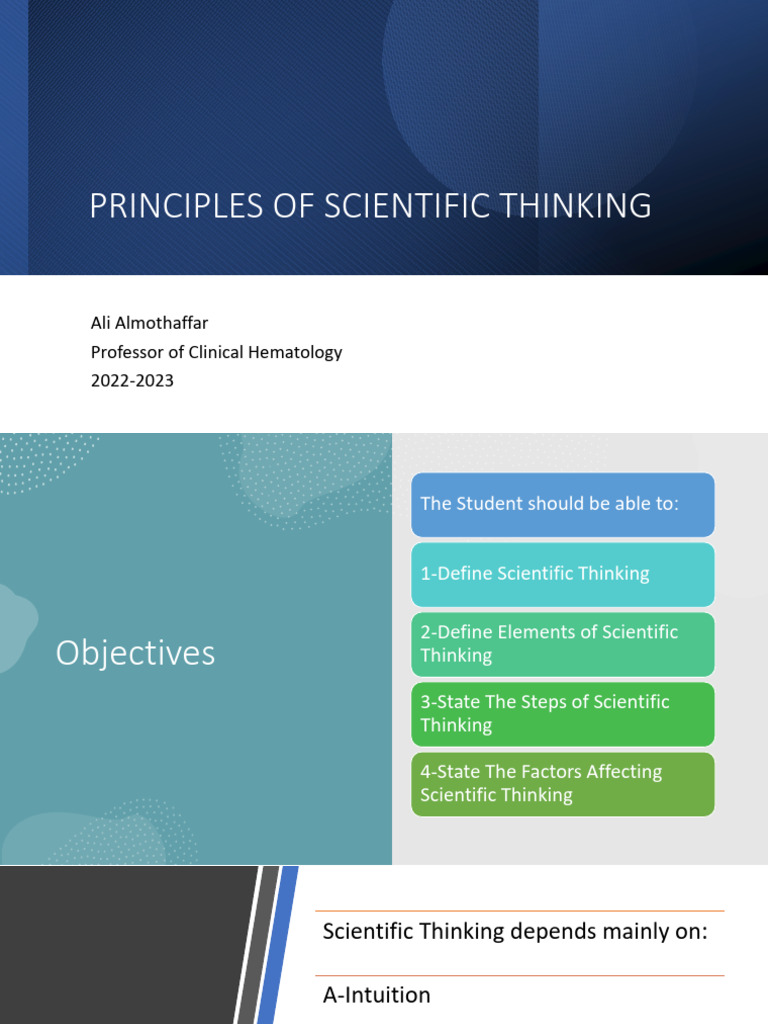 PRINCIPLES OF SCIENTIFIC THINKING

Ali Almothaffar
Professor of Clinical Hematology
2022-2023

Objectives

The Student should be able to:

1-Define Scientific Thinking

2-Define Elements of Scientific Thinking

3-State The Steps of Scientific Thinking

4-State The Factors Affecting Scientific Thinking

Scientific Thinking depends mainly on:

A-Intuition